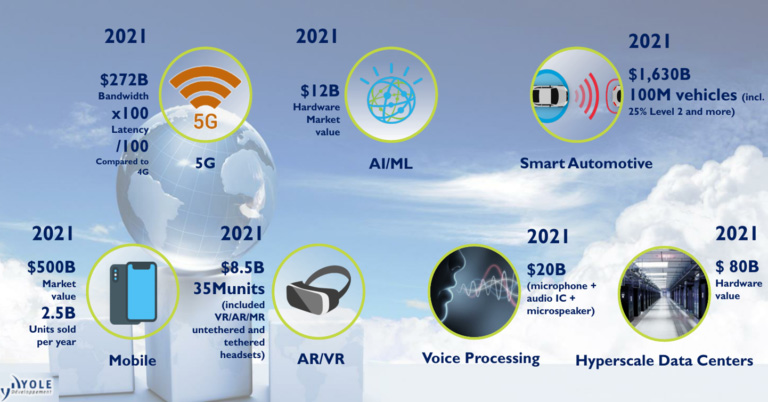 2021

$272B
Bandwidth
x100
Latency
/100
Compared to 4G

5G

5G

2021

$12B
Hardware Market value

AI/ML

2021

$1,630B
100M vehicles (incl. 25% Level 2 and more)

Smart Automotive

2021

$500B
Market value
2.5B
Units sold per year

Mobile

2021

$8.5B
35Munits
(included VR/AR/MR untethered and tethered headsets)

AR/VR

2021

$20B
(microphone + audio IC + microspeaker)

Voice Processing

2021

$ 80B
Hardware value

Hyperscale Data Centers

YOLE
Développement